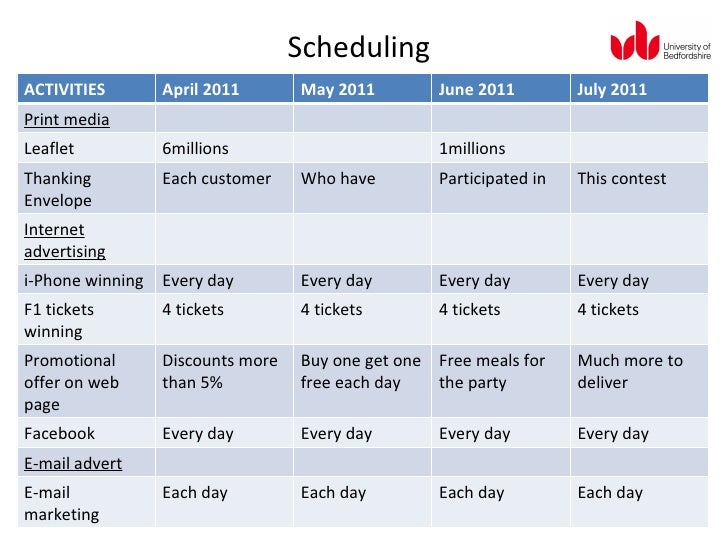 Scheduling

University of Bedfordshire

| ACTIVITIES | April 2011 | May 2011 | June 2011 | July 2011 |
|---|---|---|---|---|
| Print media | | | | |
| Leaflet | 6millions | | 1millions | |
| Thanking Envelope | Each customer | Who have | Participated in | This contest |
| Internet advertising | | | | |
| i-Phone winning | Every day | Every day | Every day | Every day |
| F1 tickets winning | 4 tickets | 4 tickets | 4 tickets | 4 tickets |
| Promotional offer on web page | Discounts more than 5% | Buy one get one free each day | Free meals for the party | Much more to deliver |
| Facebook | Every day | Every day | Every day | Every day |
| E-mail advert | | | | |
| E-mail marketing | Each day | Each day | Each day | Each day |